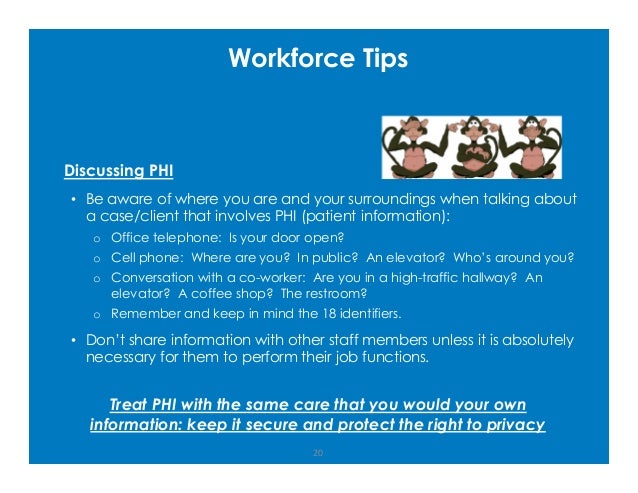 Workforce Tips

Discussing PHI

• Be aware of where you are and your surroundings when talking about a case/client that involves PHI (patient information):

o Office telephone: Is your door open?

o Cell phone: Where are you? In public? An elevator? Who's around you?

o Conversation with a co-worker: Are you in a high-traffic hallway? An elevator? A coffee shop? The restroom?

o Remember and keep in mind the 18 identifiers.

• Don't share information with other staff members unless it is absolutely necessary for them to perform their job functions.

Treat PHI with the same care that you would your own information: keep it secure and protect the right to privacy

20